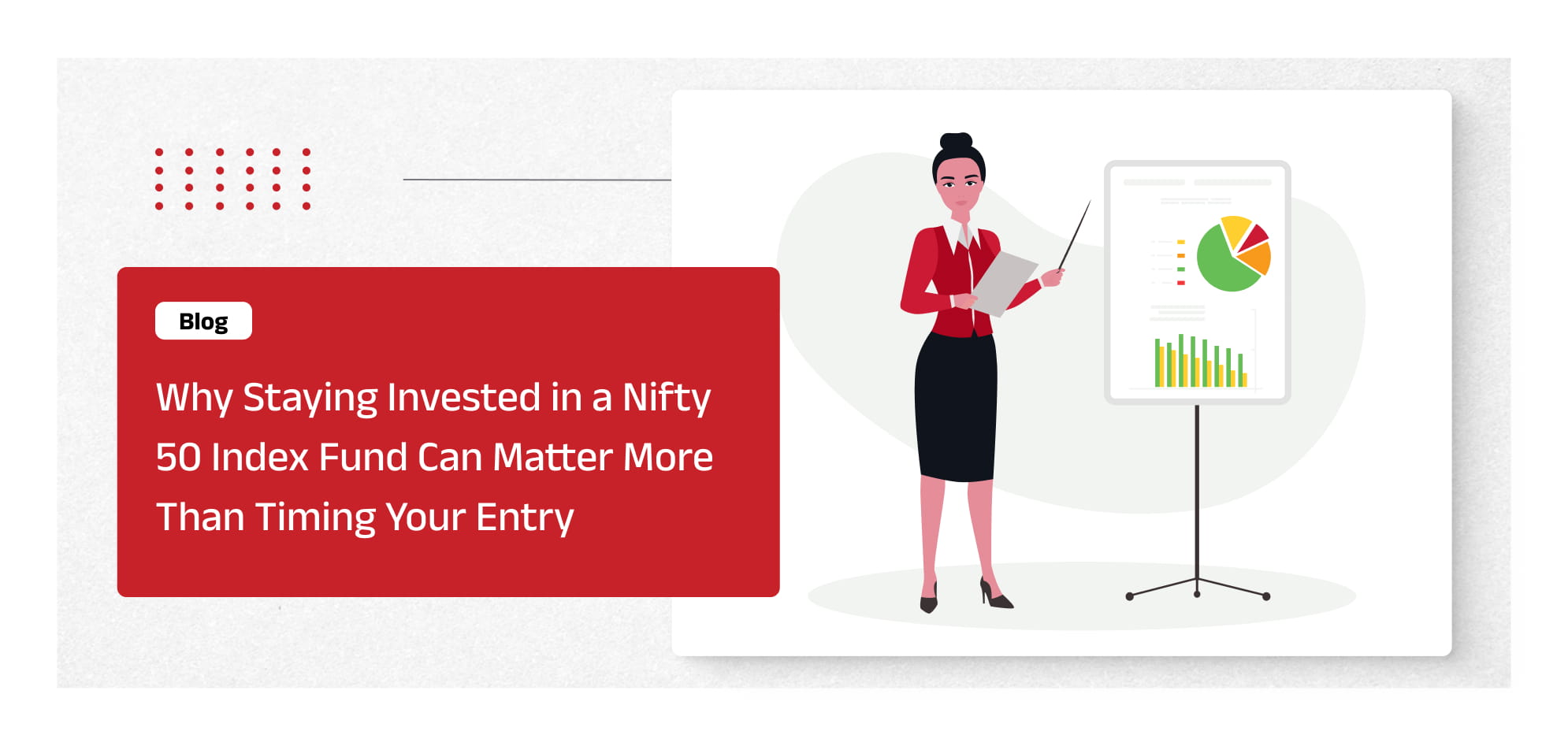 Blog

Why Staying Invested in a Nifty 50 Index Fund Can Matter More Than Timing Your Entry